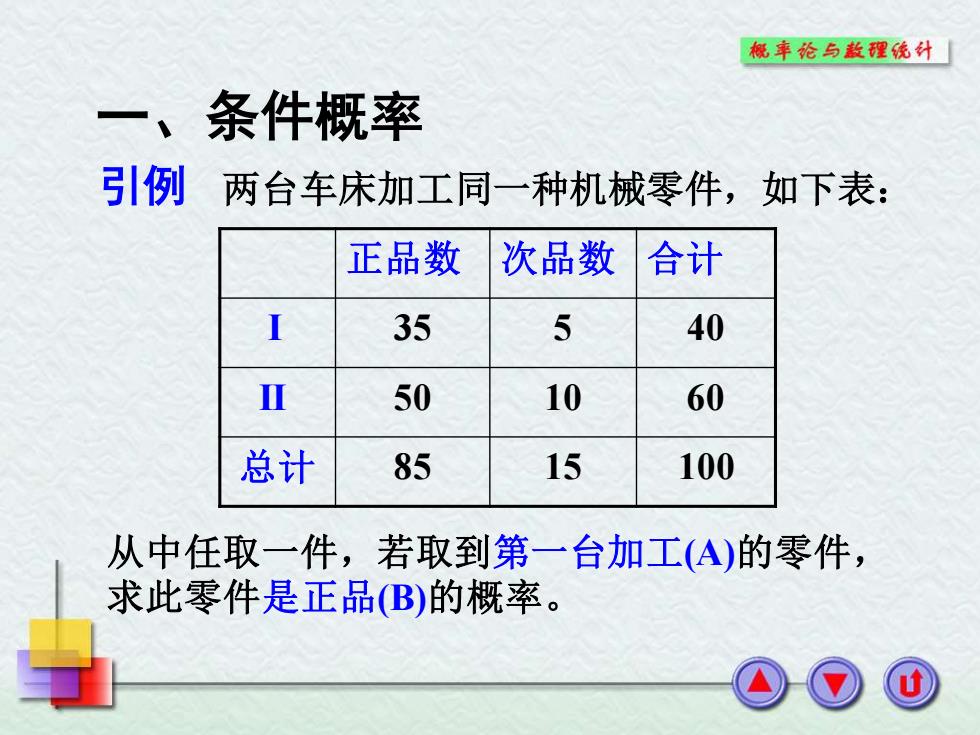 概率论与数理统计

一、条件概率

引例 两台车床加工同一种机械零件，如下表：

| | 正品数 | 次品数 | 合计 |
|---|---|---|---|
| I | 35 | 5 | 40 |
| II | 50 | 10 | 60 |
| 总计 | 85 | 15 | 100 |

从中任取一件，若取到第一台加工(A)的零件，求此零件是正品(B)的概率。